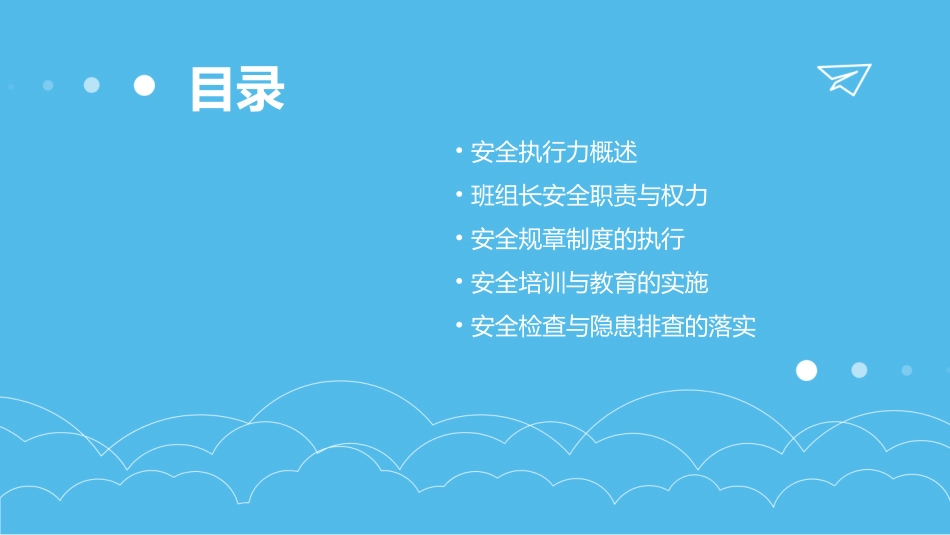 目录

• 安全执行力概述
• 班组长安全职责与权力
• 安全规章制度的执行
• 安全培训与教育的实施
• 安全检查与隐患排查的落实